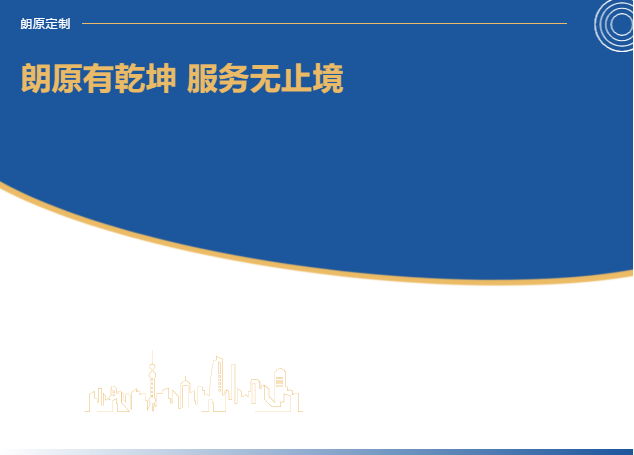 朗原定制

朗原有乾坤 服务无止境